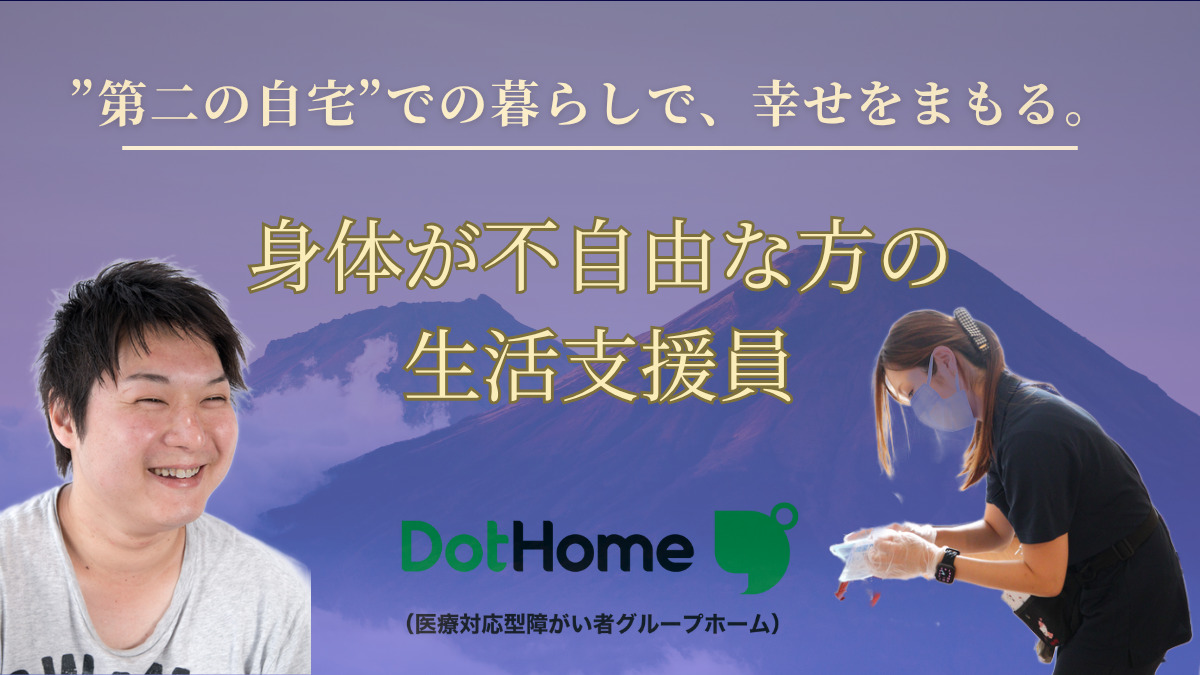 ”第二の自宅”での暮らしで、幸せをまもる。

身体が不自由な方の
生活支援員

DotHome

（医療対応型障がい者グループホーム）